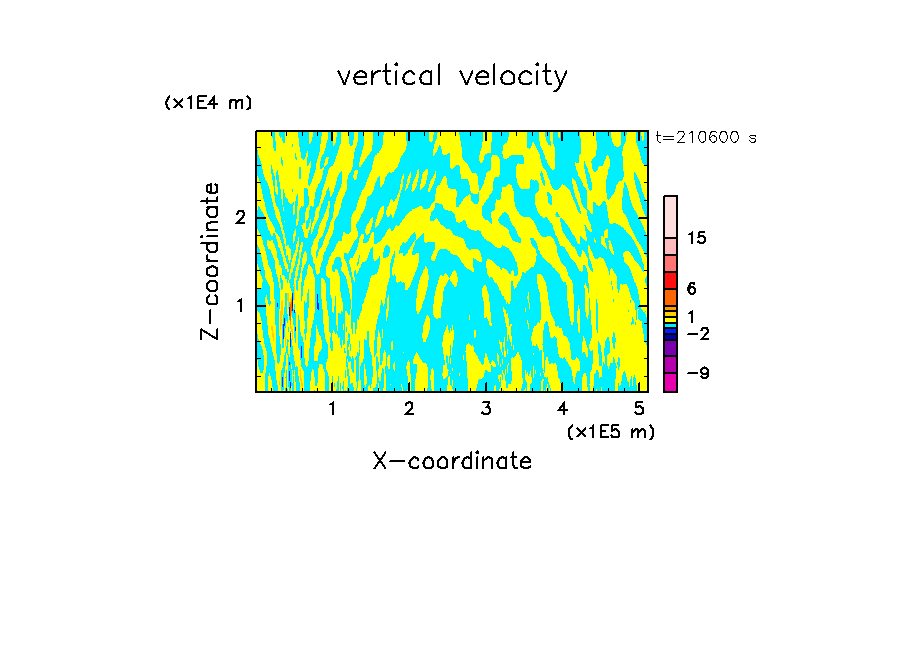 vertical velocity

(x1E4 m)

t=210600 s

Z-coordinate

2

1

15

6

1

−2

−9

1 2 3 4 5

(x1E5 m)

X-coordinate